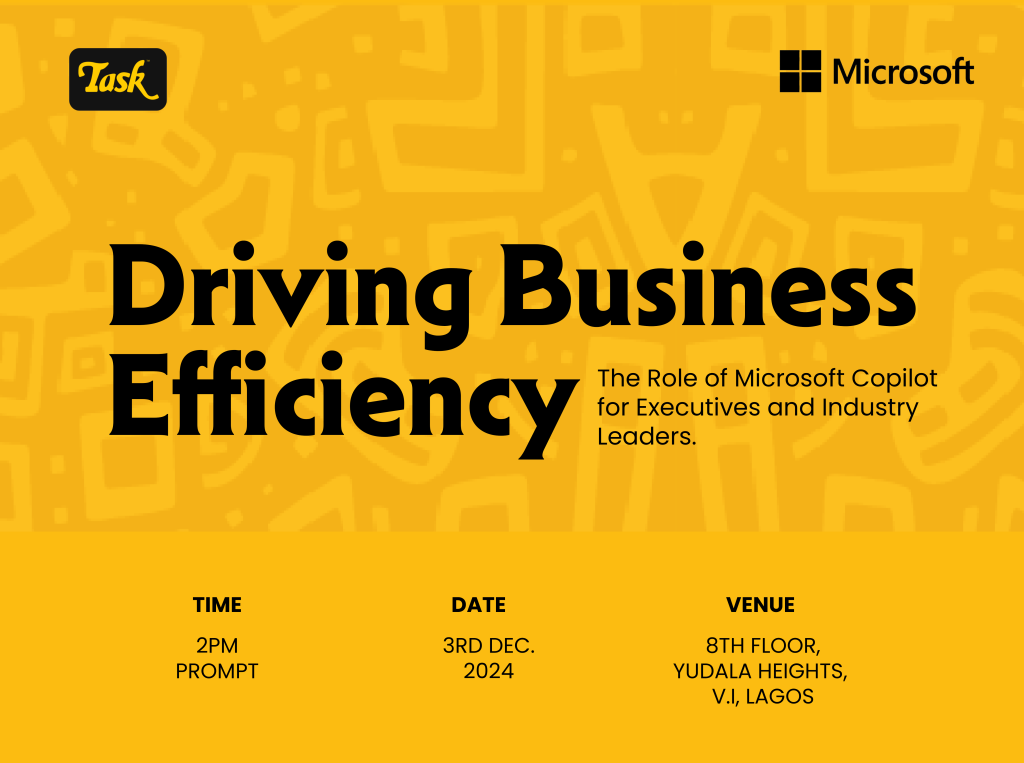 Task

Microsoft

Driving Business Efficiency

The Role of Microsoft Copilot for Executives and Industry Leaders.

TIME
2PM
PROMPT

DATE
3RD DEC.
2024

VENUE
8TH FLOOR,
YUDALA HEIGHTS,
V.I, LAGOS